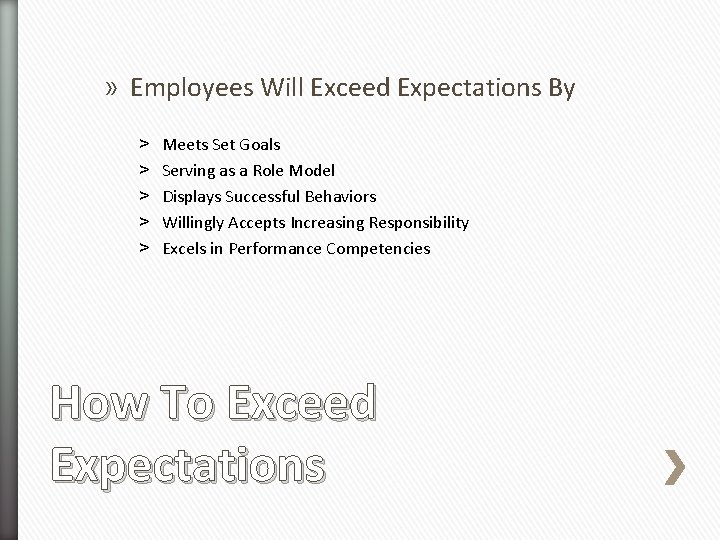 » Employees Will Exceed Expectations By

> Meets Set Goals
> Serving as a Role Model
> Displays Successful Behaviors
> Willingly Accepts Increasing Responsibility
> Excels in Performance Competencies

How To Exceed Expectations